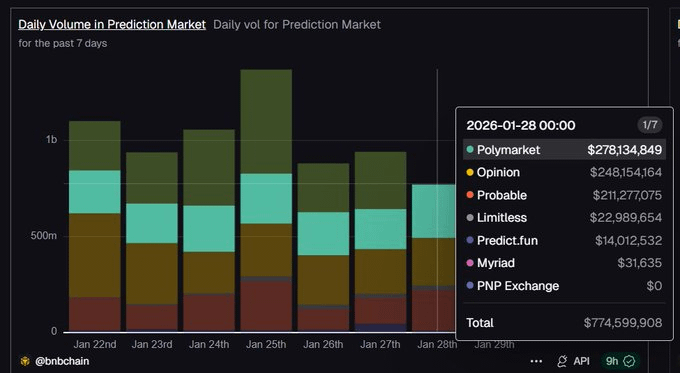 Daily Volume in Prediction Market Daily vol for Prediction Market
for the past 7 days

1b
500m
0

Jan 22nd Jan 23rd Jan 24th Jan 25th Jan 26th Jan 27th Jan 28th Jan 29th

2026-01-28 00:00 1/7

| | |
|---|---|
| Polymarket | $278,134,849 |
| Opinion | $248,154,164 |
| Probable | $211,277,075 |
| Limitless | $22,989,654 |
| Predict.fun | $14,012,532 |
| Myriad | $31,635 |
| PNP Exchange | $0 |
| Total | $774,599,908 |

@bnbchain

API 9h